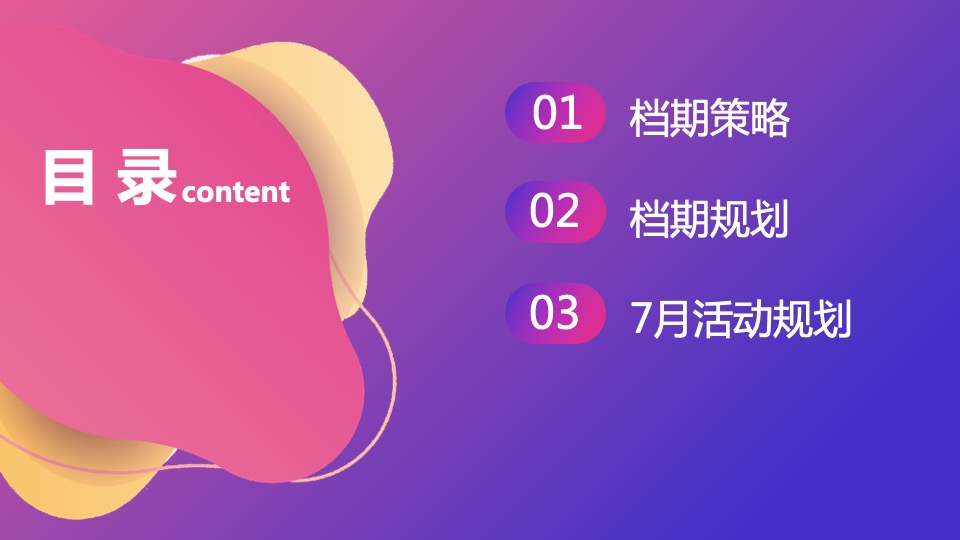 目 录 content

01 档期策略

02 档期规划

03 7月活动规划